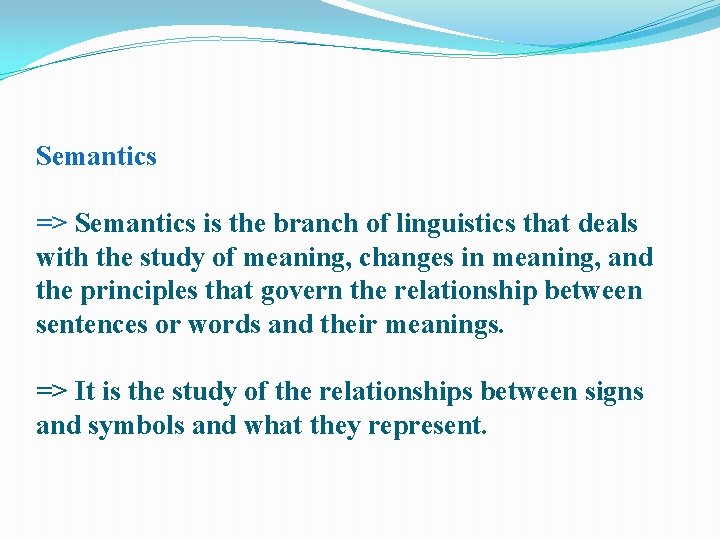 Semantics

=> Semantics is the branch of linguistics that deals with the study of meaning, changes in meaning, and the principles that govern the relationship between sentences or words and their meanings.

=> It is the study of the relationships between signs and symbols and what they represent.